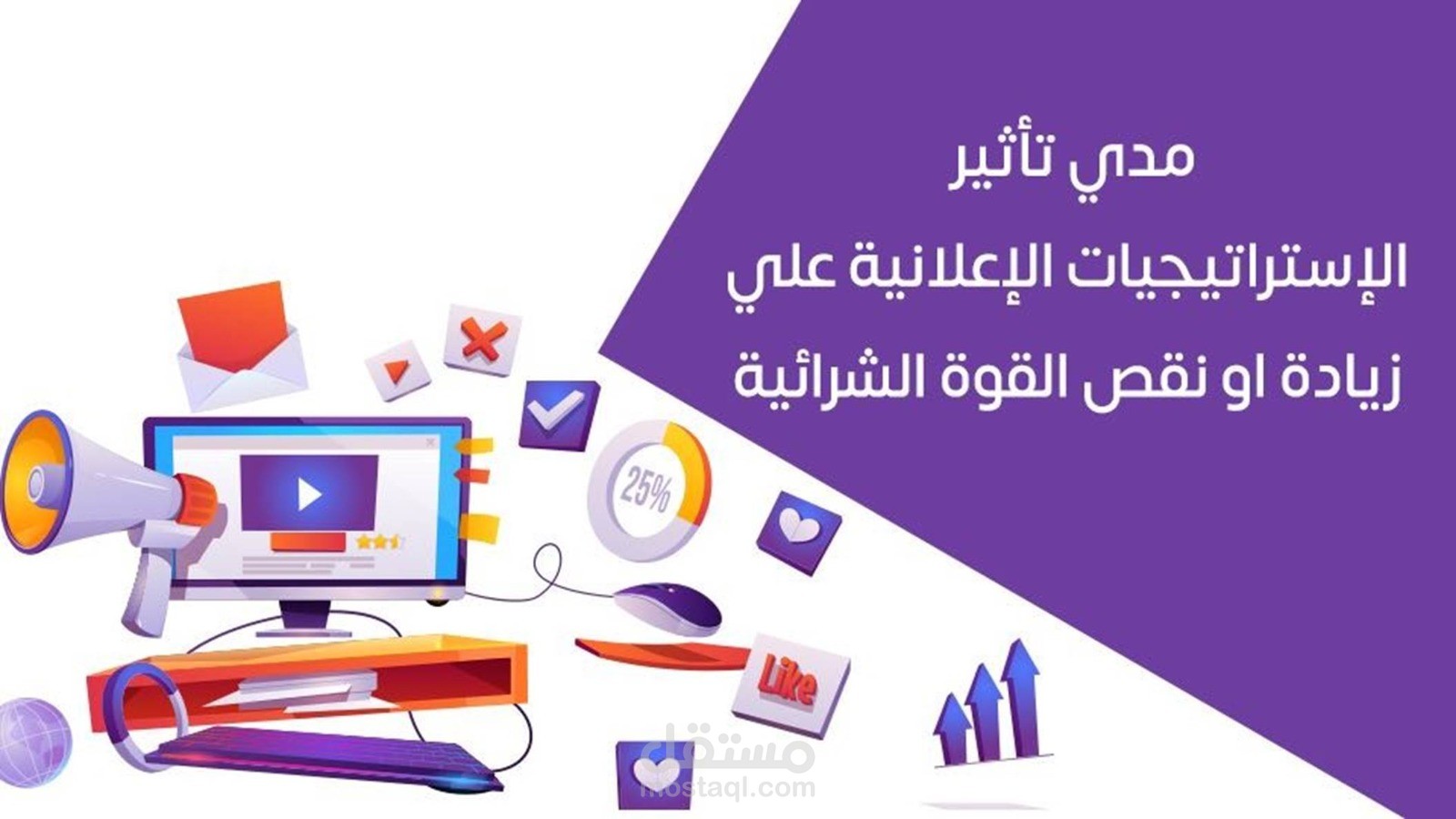 مدي تأثير
الإستراتيجيات الإعلانية علي
زيادة او نقص القوة الشرائية

25%

Like

مستقل
mostaql.com